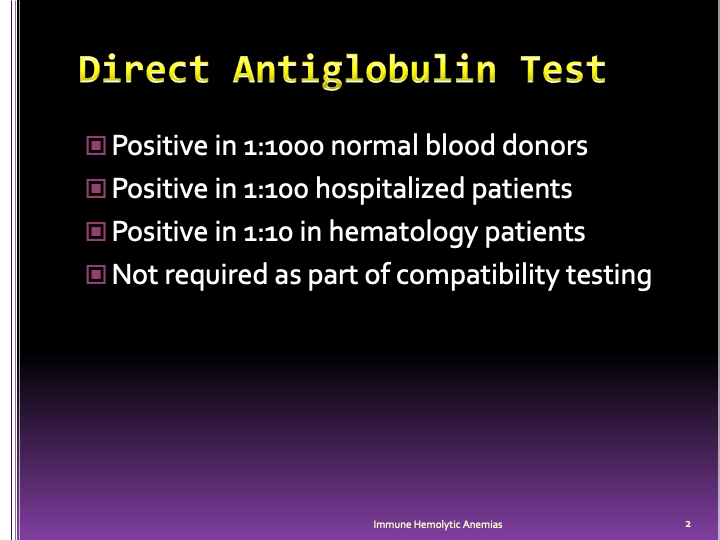 Direct Antiglobulin Test

Positive in 1:1000 normal blood donors
Positive in 1:100 hospitalized patients
Positive in 1:10 in hematology patients
Not required as part of compatibility testing

Immune Hemolytic Anemias

2